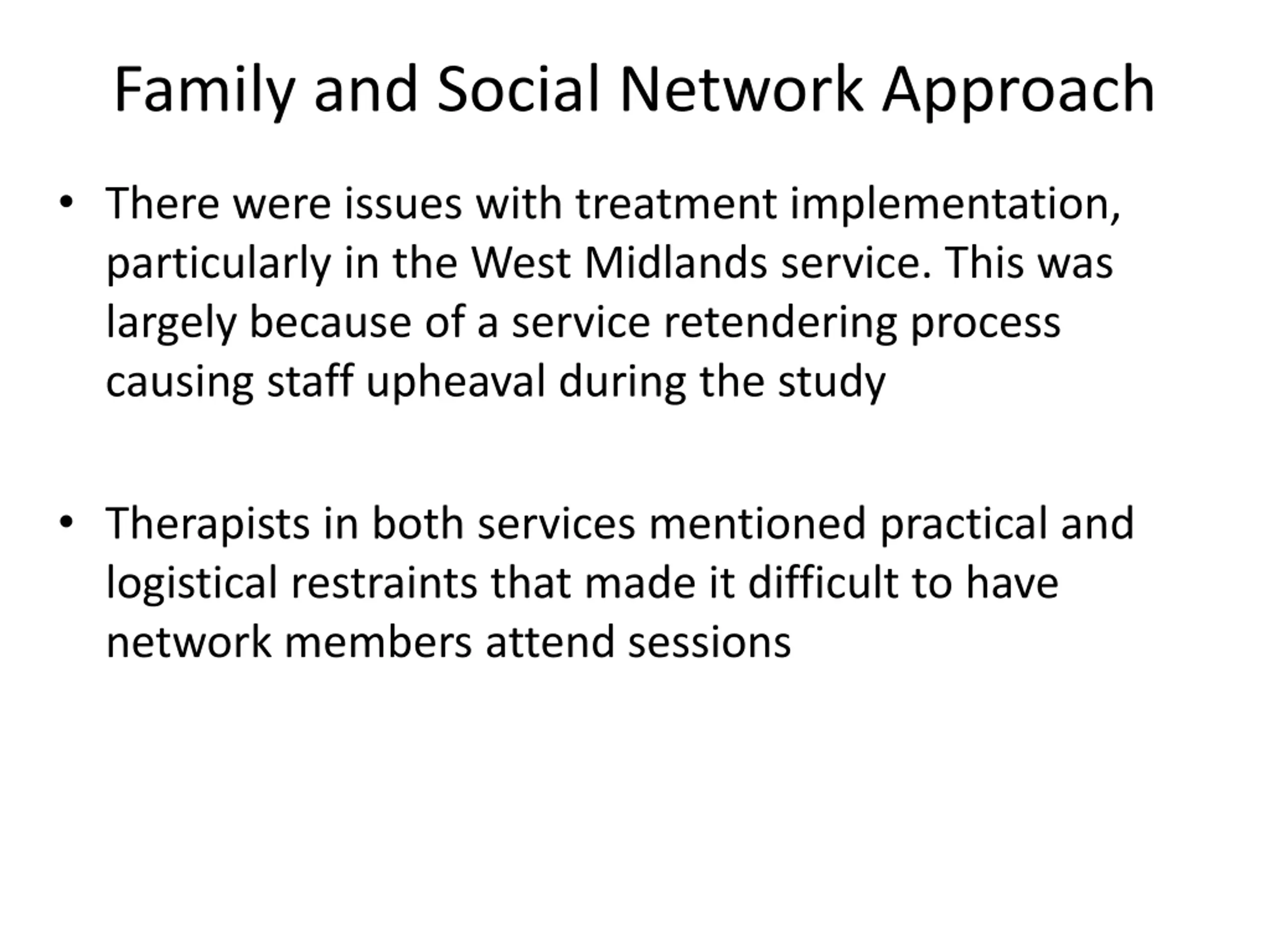 Family and Social Network Approach

• There were issues with treatment implementation, particularly in the West Midlands service. This was largely because of a service retendering process causing staff upheaval during the study

• Therapists in both services mentioned practical and logistical restraints that made it difficult to have network members attend sessions